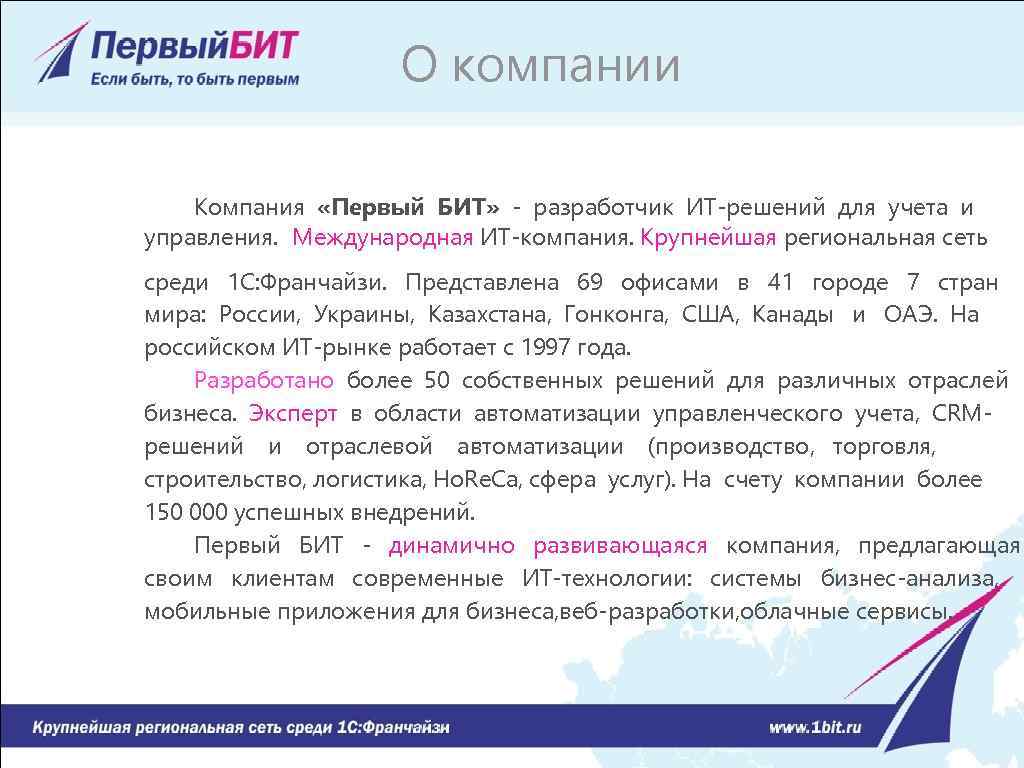 ПервыйБИТ
Если быть, то быть первым

О компании

Компания «Первый БИТ» - разработчик ИТ-решений для учета и управления. Международная ИТ-компания. Крупнейшая региональная сеть

среди 1С:Франчайзи. Представлена 69 офисами в 41 городе 7 стран мира: России, Украины, Казахстана, Гонконга, США, Канады и ОАЭ. На российском ИТ-рынке работает с 1997 года.

Разработано более 50 собственных решений для различных отраслей бизнеса. Эксперт в области автоматизации управленческого учета, CRM-решений и отраслевой автоматизации (производство, торговля, строительство, логистика, HoReCa, сфера услуг). На счету компании более 150 000 успешных внедрений.

Первый БИТ - динамично развивающаяся компания, предлагающая своим клиентам современные ИТ-технологии: системы бизнес-анализа, мобильные приложения для бизнеса,веб-разработки,облачные сервисы.

Крупнейшая региональная сеть среди 1С:Франчайзи

www.1bit.ru